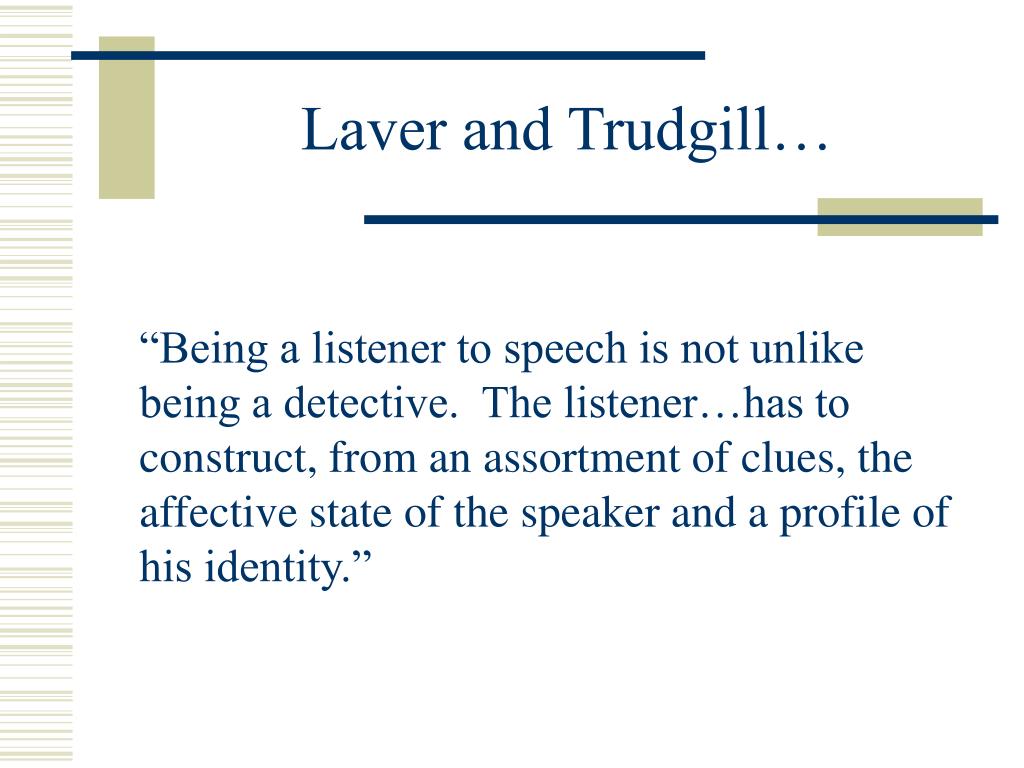 Laver and Trudgill…

“Being a listener to speech is not unlike being a detective. The listener…has to construct, from an assortment of clues, the affective state of the speaker and a profile of his identity.”